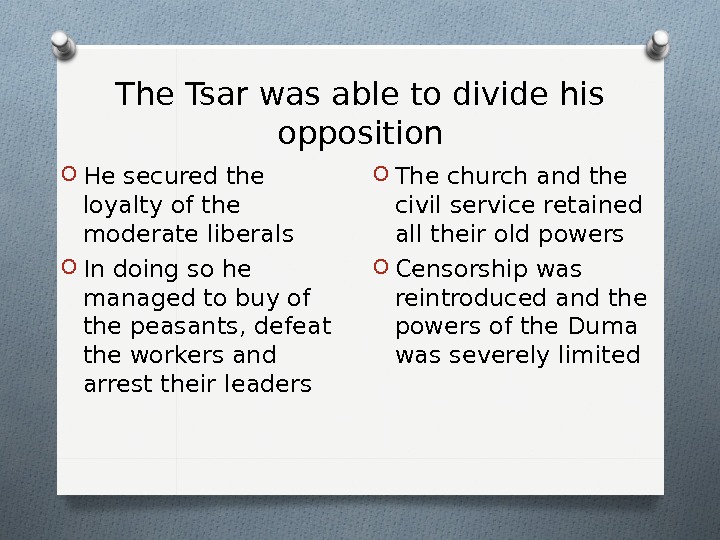 The Tsar was able to divide his opposition

He secured the loyalty of the moderate liberals

In doing so he managed to buy of the peasants, defeat the workers and arrest their leaders

The church and the civil service retained all their old powers

Censorship was reintroduced and the powers of the Duma was severely limited